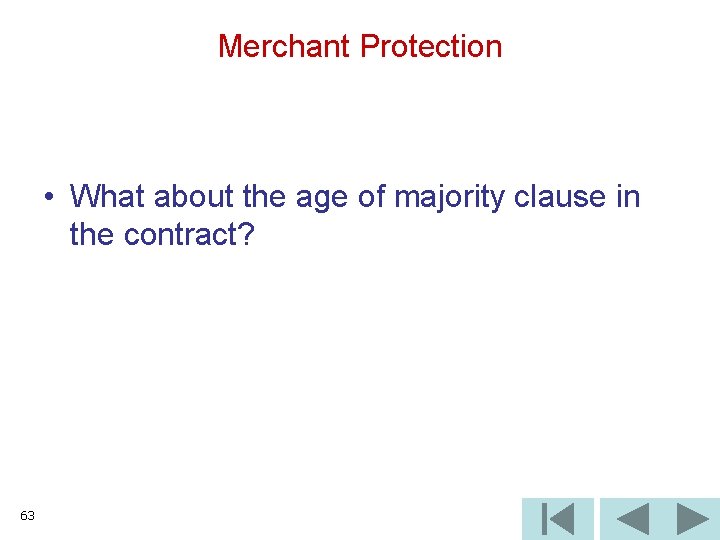 Merchant Protection

• What about the age of majority clause in the contract?

63